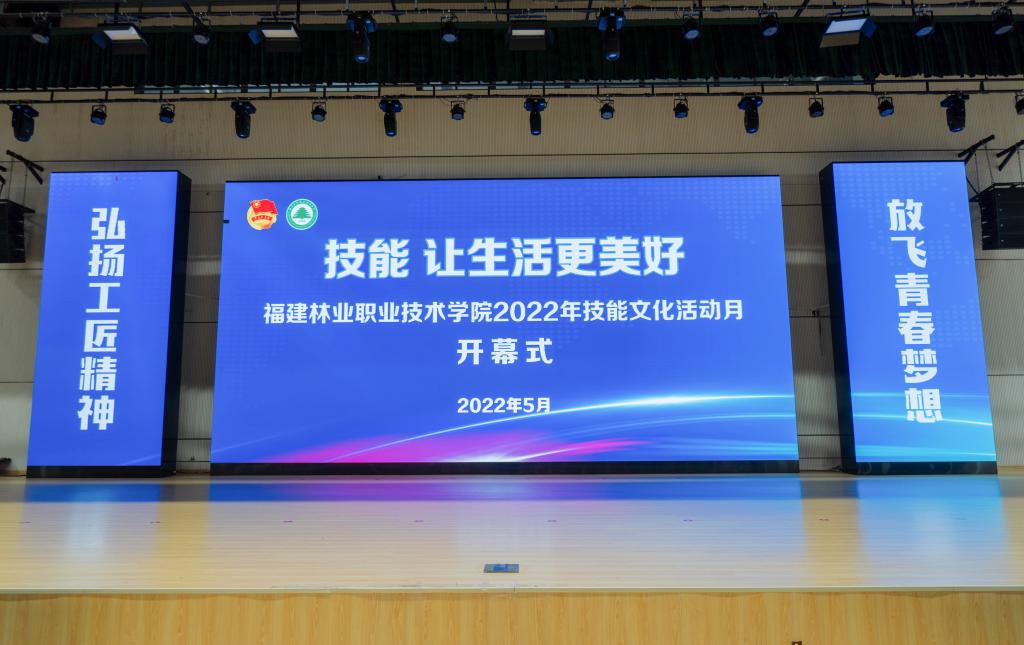 弘扬工匠精神

技能 让生活更美好

福建林业职业技术学院2022年技能文化活动月

开幕式

2022年5月

放飞青春梦想